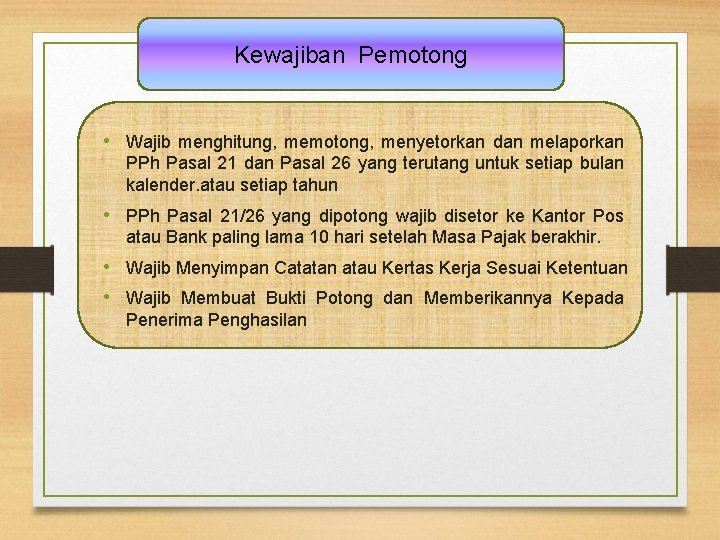 Kewajiban Pemotong

• Wajib menghitung, memotong, menyetorkan dan melaporkan PPh Pasal 21 dan Pasal 26 yang terutang untuk setiap bulan kalender.atau setiap tahun

• PPh Pasal 21/26 yang dipotong wajib disetor ke Kantor Pos atau Bank paling lama 10 hari setelah Masa Pajak berakhir.

• Wajib Menyimpan Catatan atau Kertas Kerja Sesuai Ketentuan

• Wajib Membuat Bukti Potong dan Memberikannya Kepada Penerima Penghasilan